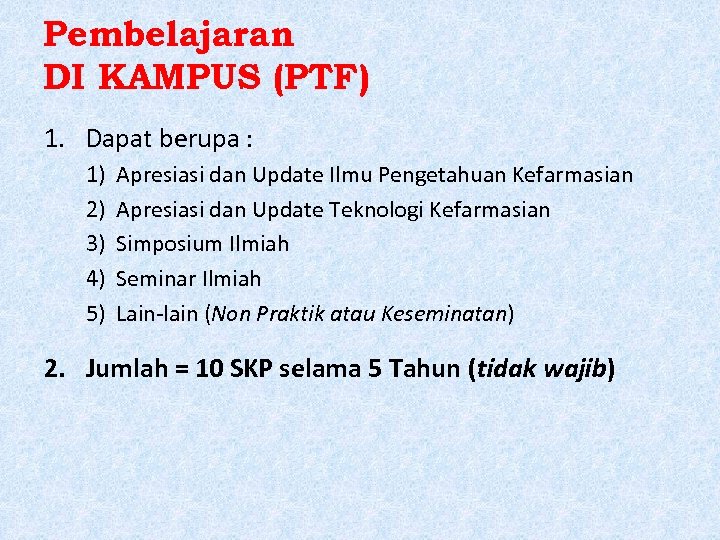 Pembelajaran
DI KAMPUS (PTF)

1. Dapat berupa :
1) Apresiasi dan Update Ilmu Pengetahuan Kefarmasian
2) Apresiasi dan Update Teknologi Kefarmasian
3) Simposium Ilmiah
4) Seminar Ilmiah
5) Lain-lain (Non Praktik atau Keseminatan)

2. Jumlah = 10 SKP selama 5 Tahun (tidak wajib)